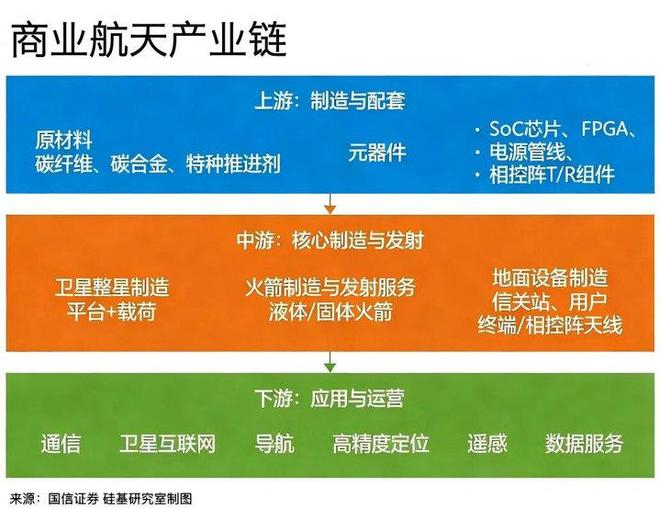 商业航天产业链

上游：制造与配套

原材料
碳纤维、碳合金、特种推进剂

元器件

· SoC芯片、FPGA、
· 电源管线、
· 相控阵T/R组件

中游：核心制造与发射

卫星整星制造
平台+载荷

火箭制造与发射服务
液体/固体火箭

地面设备制造
信关站、用户
终端/相控阵天线

下游：应用与运营

通信　卫星互联网　导航　高精度定位　遥感　数据服务

来源：国信证券 硅基研究室制图